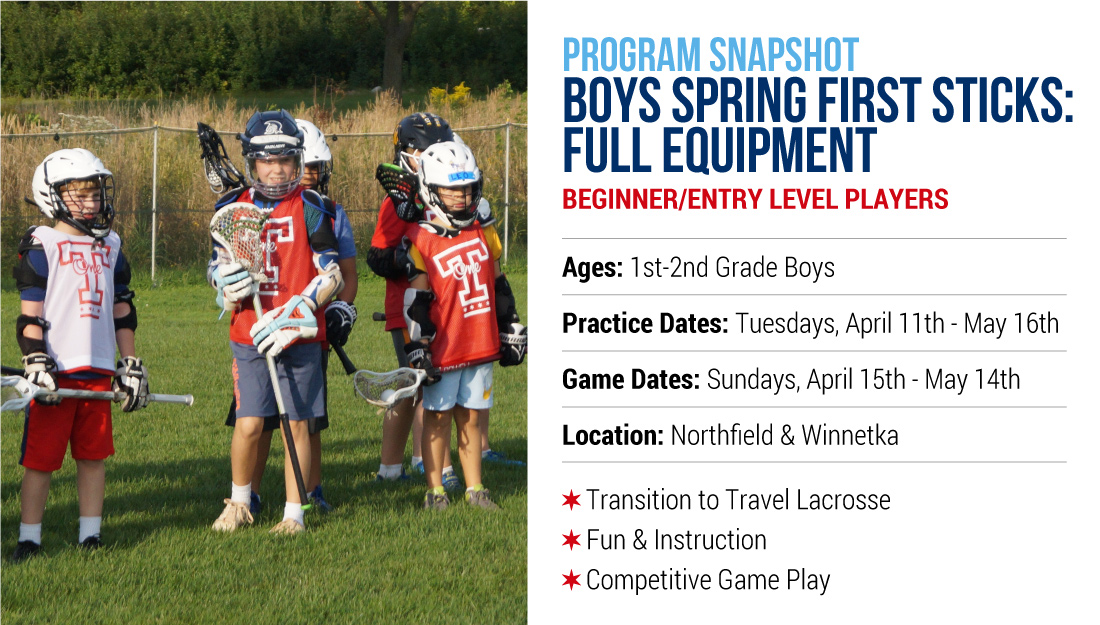 PROGRAM SNAPSHOT
BOYS SPRING FIRST STICKS: FULL EQUIPMENT
BEGINNER/ENTRY LEVEL PLAYERS

Ages: 1st-2nd Grade Boys

Practice Dates: Tuesdays, April 11th - May 16th

Game Dates: Sundays, April 15th - May 14th

Location: Northfield & Winnetka

✶ Transition to Travel Lacrosse
✶ Fun & Instruction
✶ Competitive Game Play